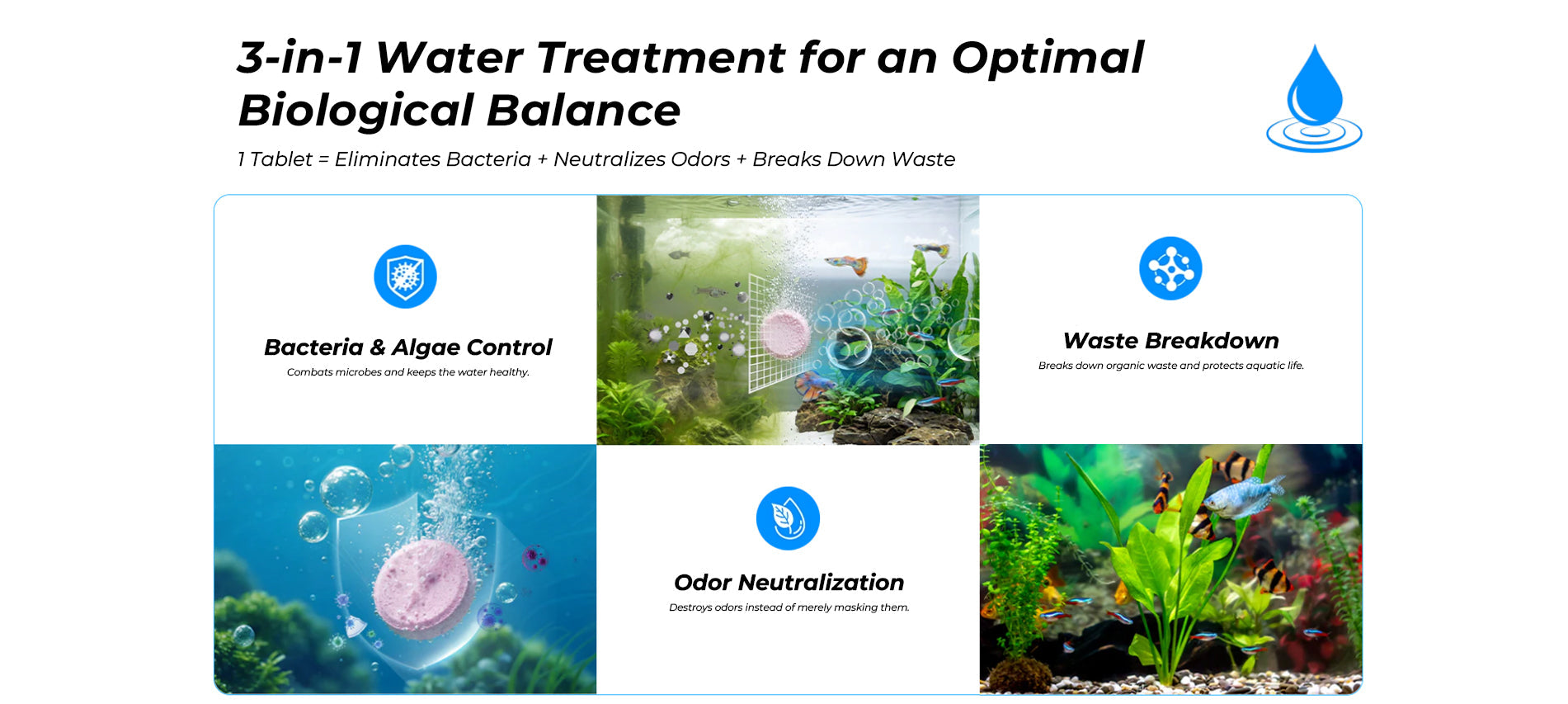 3-in-1 Water Treatment for an Optimal Biological Balance

1 Tablet = Eliminates Bacteria + Neutralizes Odors + Breaks Down Waste

Bacteria & Algae Control

Combats microbes and keeps the water healthy.

Waste Breakdown

Breaks down organic waste and protects aquatic life.

Odor Neutralization

Destroys odors instead of merely masking them.